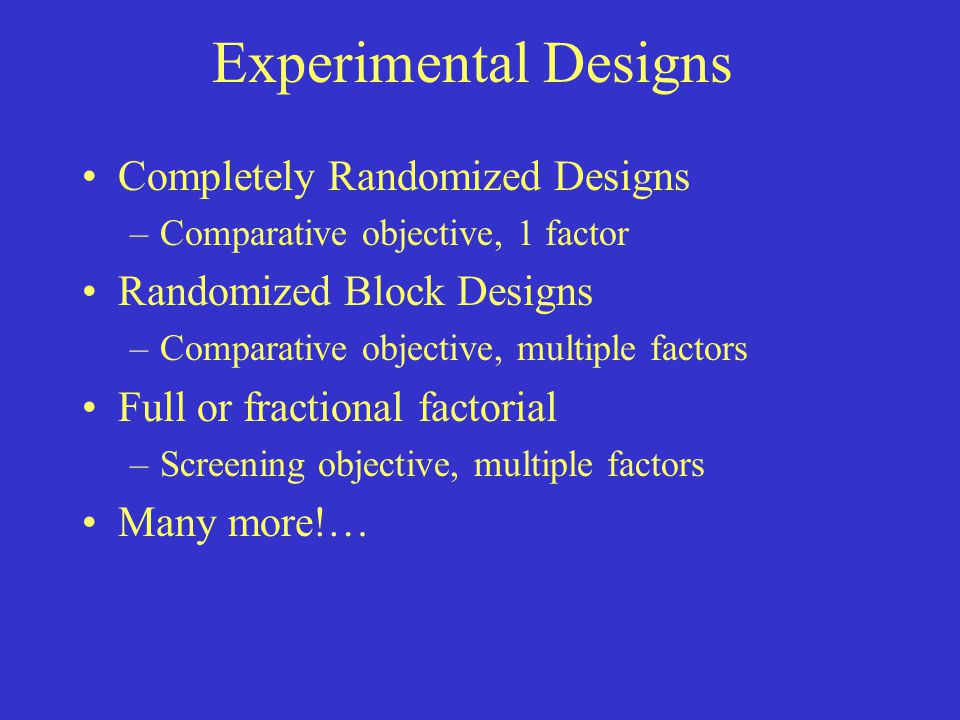 Experimental Designs

• Completely Randomized Designs
– Comparative objective, 1 factor

• Randomized Block Designs
– Comparative objective, multiple factors

• Full or fractional factorial
– Screening objective, multiple factors

• Many more!…